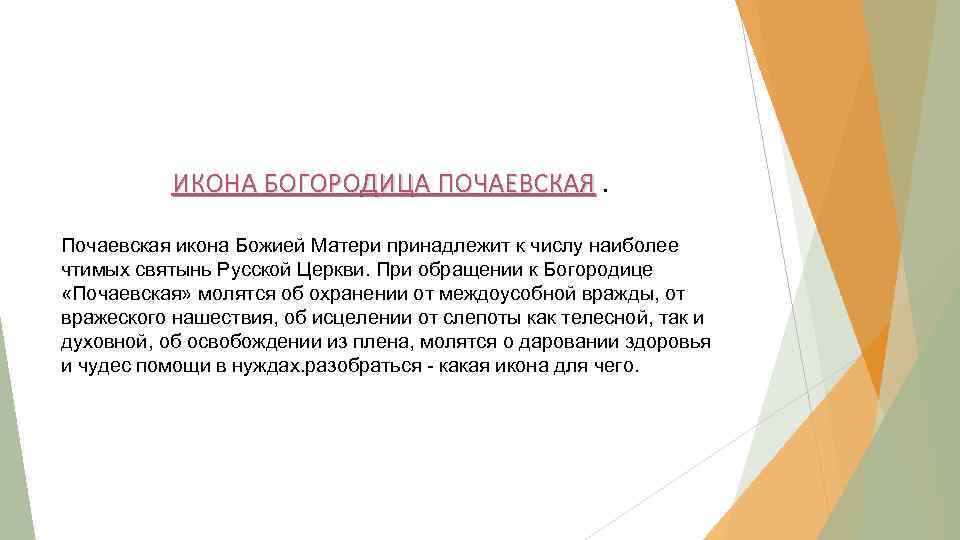 ИКОНА БОГОРОДИЦА ПОЧАЕВСКАЯ .

Почаевская икона Божией Матери принадлежит к числу наиболее чтимых святынь Русской Церкви. При обращении к Богородице «Почаевская» молятся об охранении от междоусобной вражды, от вражеского нашествия, об исцелении от слепоты как телесной, так и духовной, об освобождении из плена, молятся о даровании здоровья и чудес помощи в нуждах.разобраться - какая икона для чего.